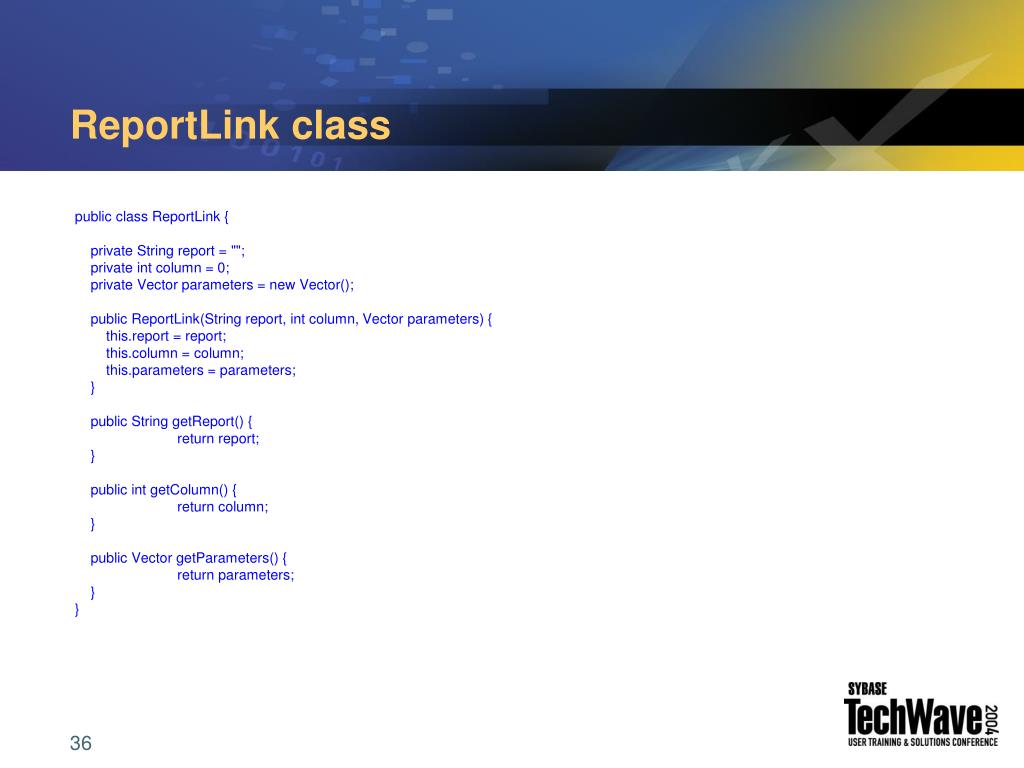 ReportLink class

public class ReportLink {

private String report = "";
private int column = 0;
private Vector parameters = new Vector();

public ReportLink(String report, int column, Vector parameters) {
this.report = report;
this.column = column;
this.parameters = parameters;
}

public String getReport() {
return report;
}

public int getColumn() {
return column;
}

public Vector getParameters() {
return parameters;
}
}

36

SYBASE
TechWave 2004
USER TRAINING & SOLUTIONS CONFERENCE